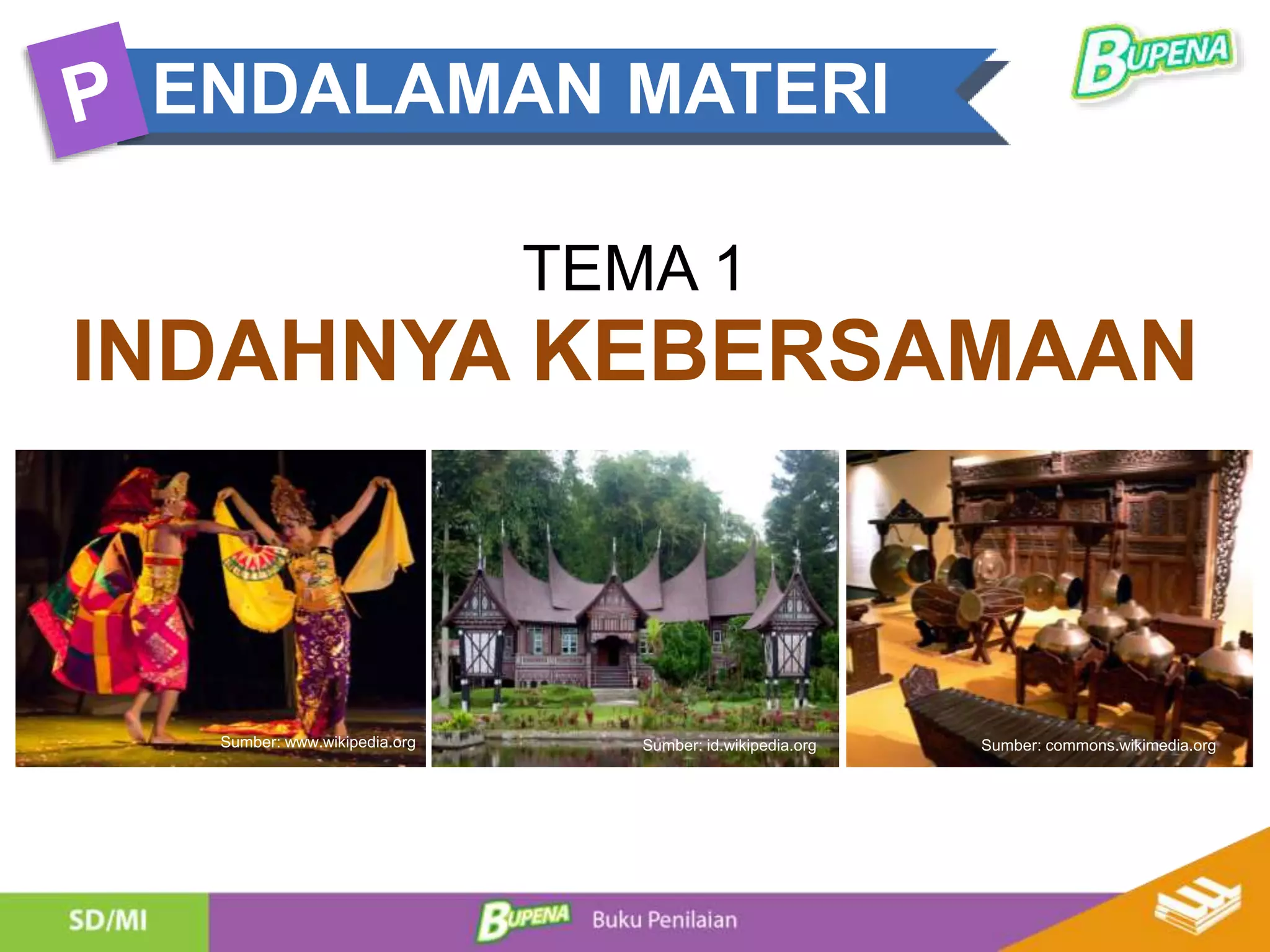 PENDALAMAN MATERI

BUPENA

TEMA 1
INDAHNYA KEBERSAMAAN

Sumber: www.wikipedia.org

Sumber: id.wikipedia.org

Sumber: commons.wikimedia.org

SD/MI

BUPENA Buku Penilaian